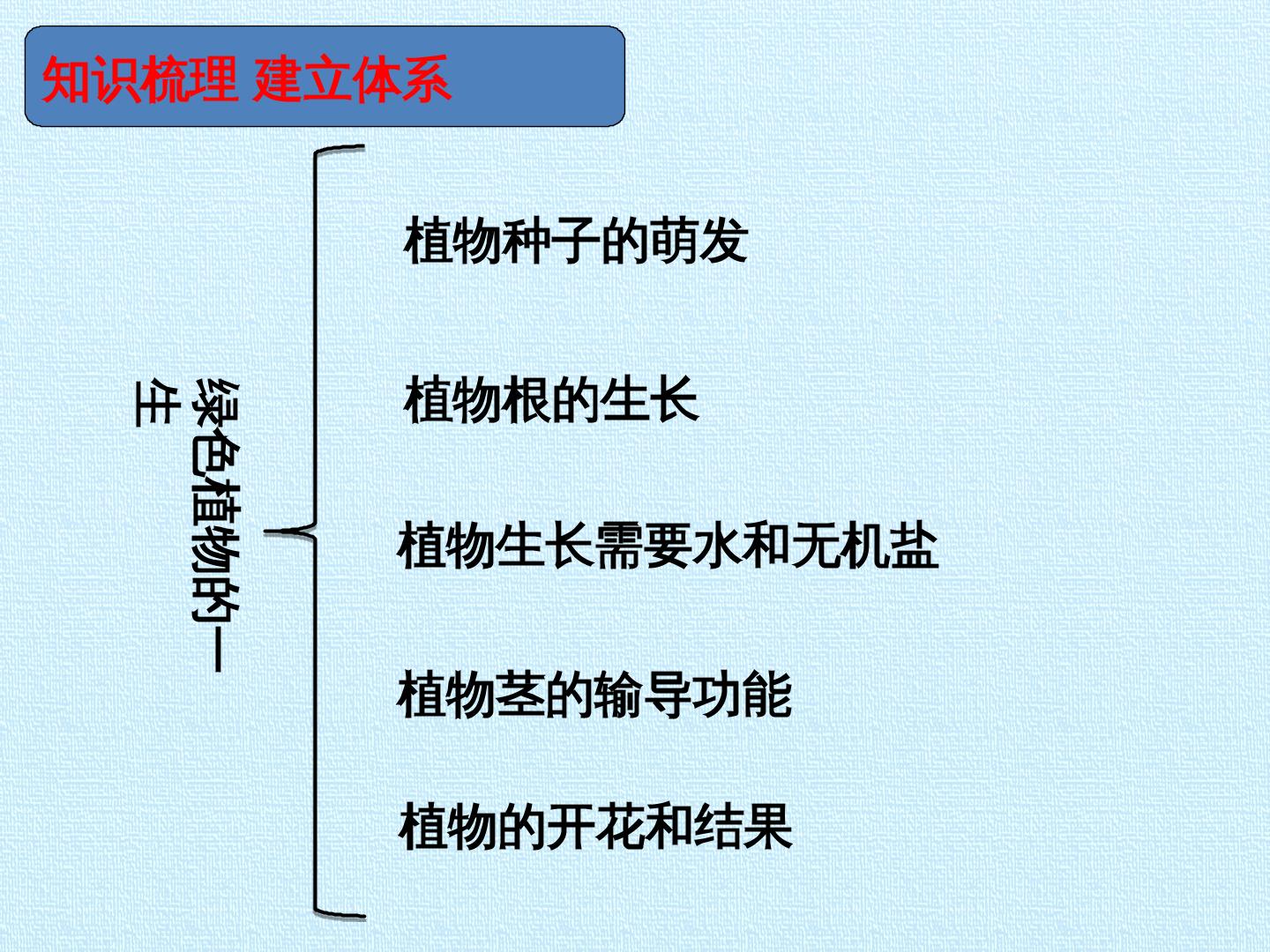 知识梳理 建立体系

绿色植物的一生

植物种子的萌发

植物根的生长

植物生长需要水和无机盐

植物茎的输导功能

植物的开花和结果